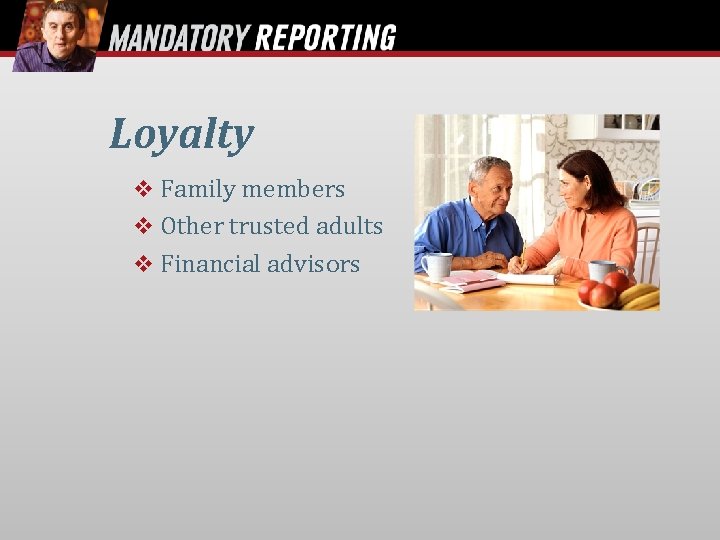 MANDATORY REPORTING

Loyalty

❖ Family members
❖ Other trusted adults
❖ Financial advisors